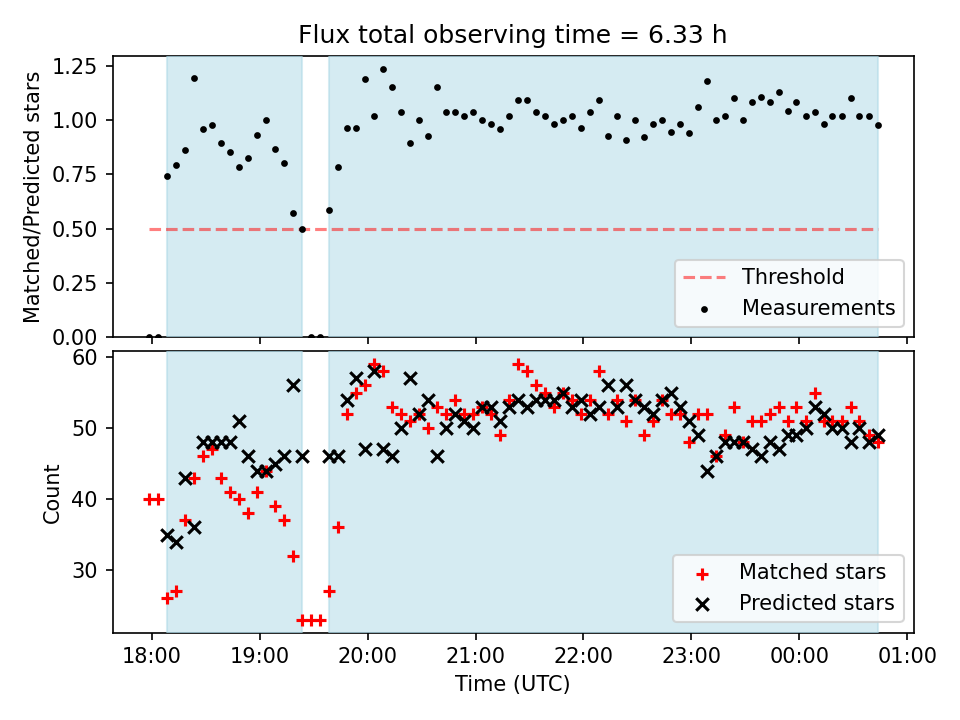 Flux total observing time = 6.33 h

Matched/Predicted stars

1.25
1.00
0.75
0.50
0.25
0.00

Threshold
Measurements

Count

60
50
40
30

Matched stars
Predicted stars

18:00
19:00
20:00
21:00
22:00
23:00
00:00
01:00

Time (UTC)